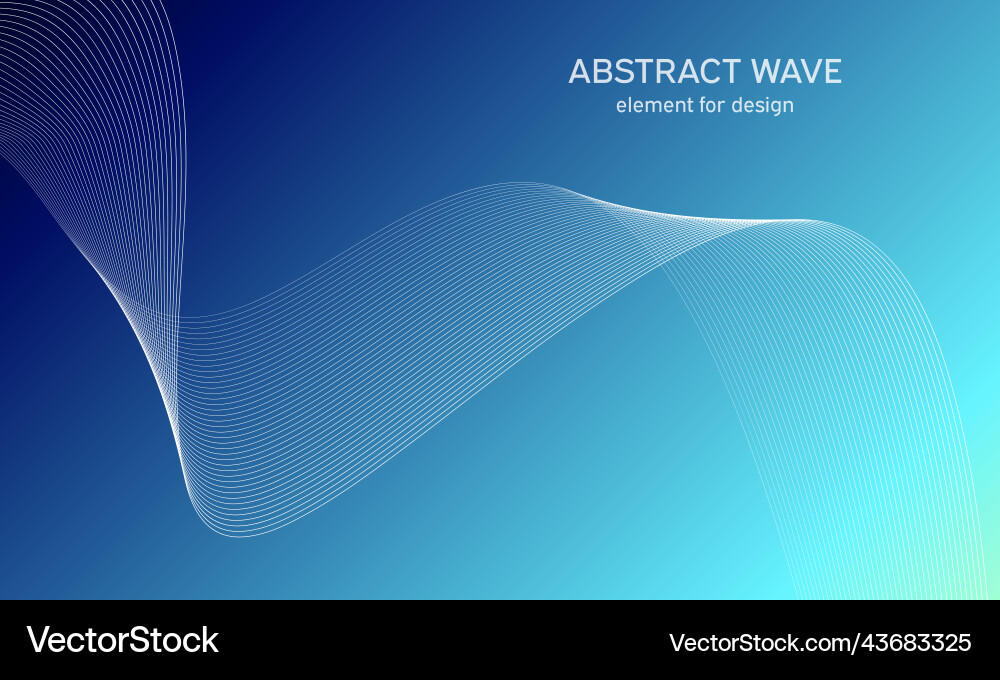 ABSTRACT WAVE
element for design

VectorStock

VectorStock.com/43683325